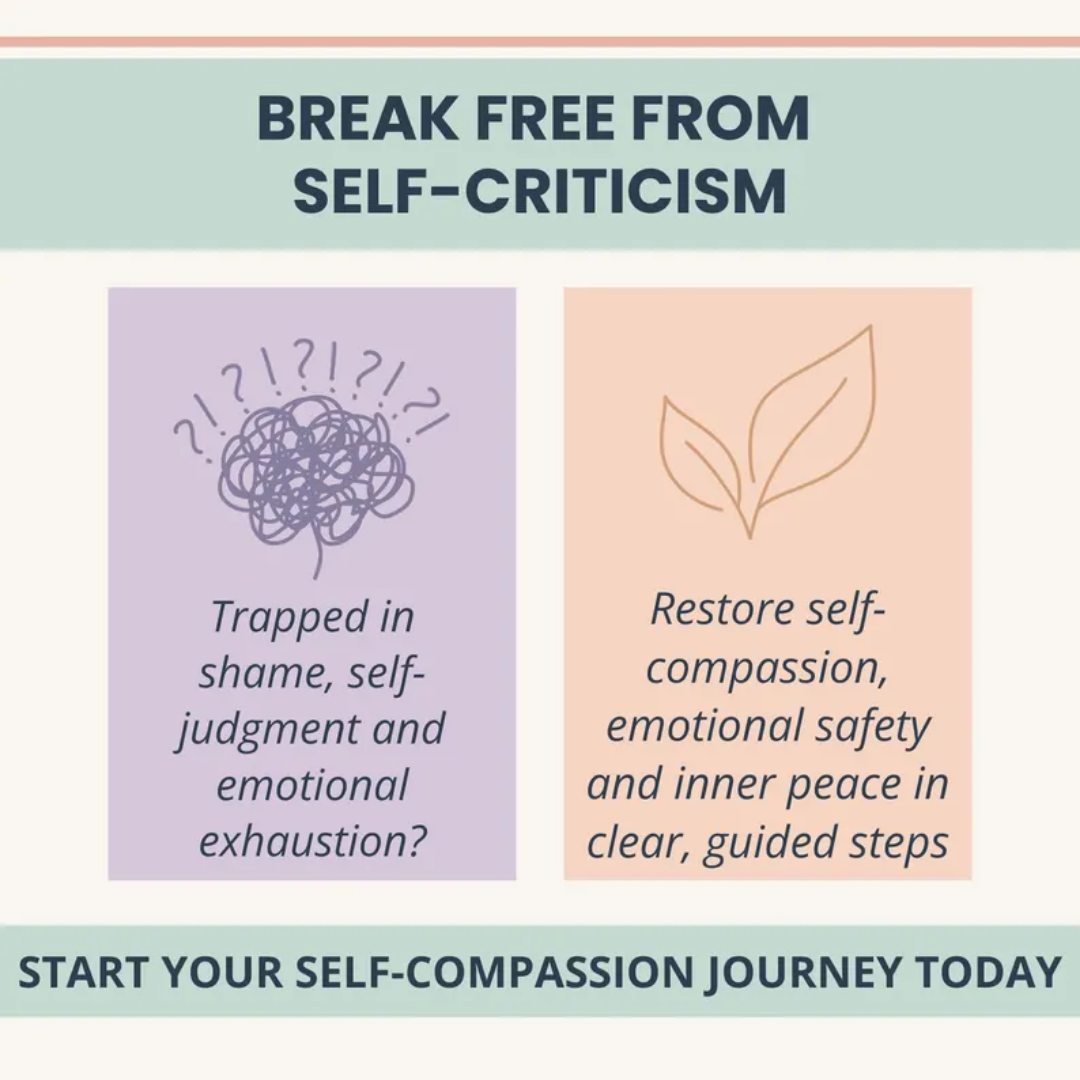 BREAK FREE FROM SELF-CRITICISM

?!?!?!?!?!

Trapped in shame, self-judgment and emotional exhaustion?

Restore self-compassion, emotional safety and inner peace in clear, guided steps

START YOUR SELF-COMPASSION JOURNEY TODAY